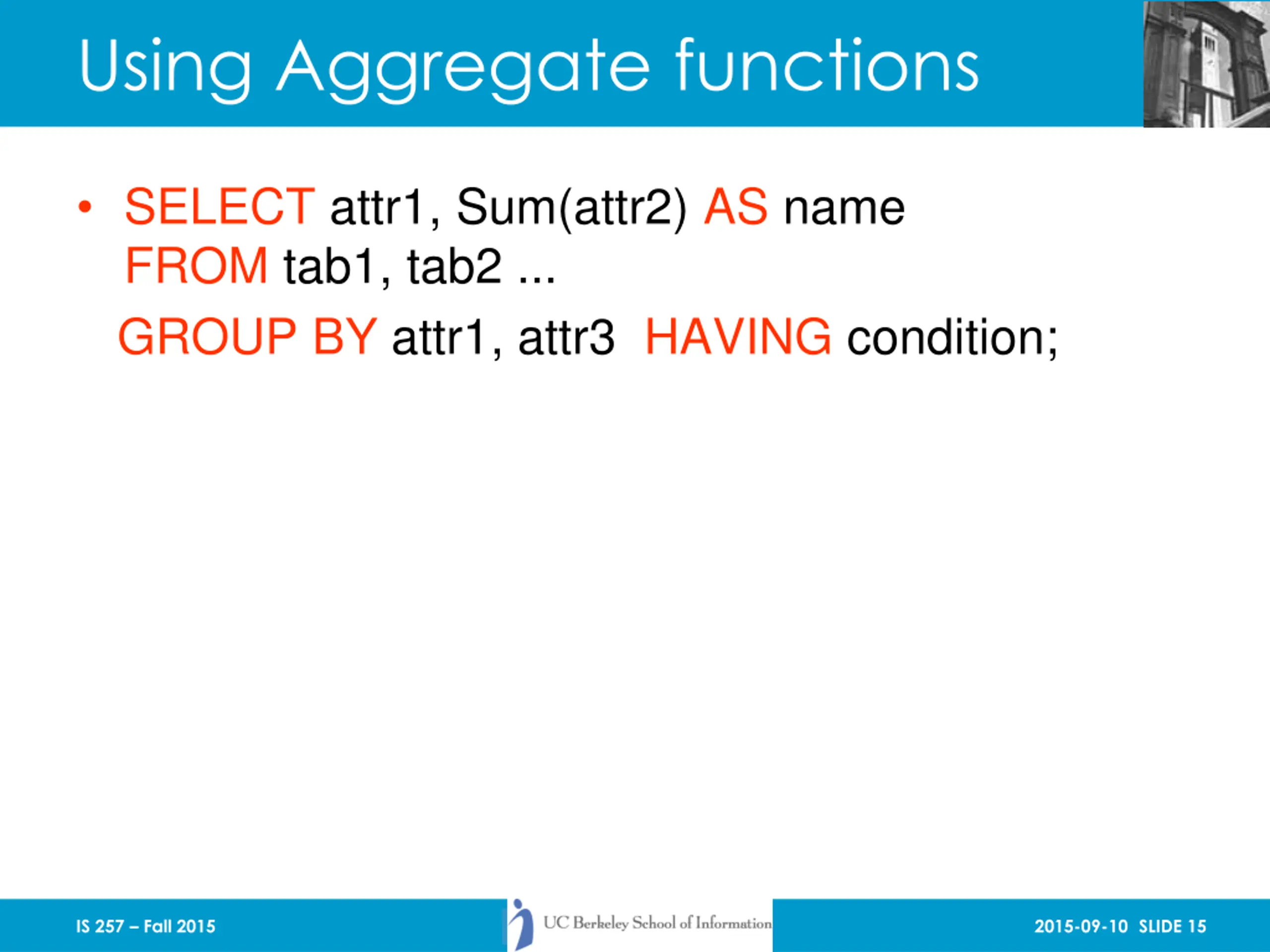 Using Aggregate functions

• SELECT attr1, Sum(attr2) AS name FROM tab1, tab2 ...
GROUP BY attr1, attr3 HAVING condition;

IS 257 – Fall 2015

UC Berkeley School of Information

2015-09-10 SLIDE 15